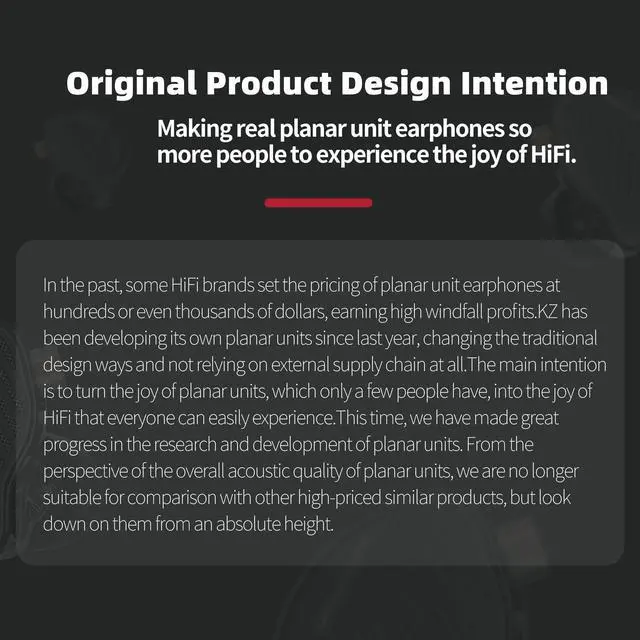 Original Product Design Intention

Making real planar unit earphones so more people to experience the joy of HiFi.

In the past, some HiFi brands set the pricing of planar unit earphones at hundreds or even thousands of dollars, earning high windfall profits.KZ has been developing its own planar units since last year, changing the traditional design ways and not relying on external supply chain at all.The main intention is to turn the joy of planar units, which only a few people have, into the joy of HiFi that everyone can easily experience.This time, we have made great progress in the research and development of planar units. From the perspective of the overall acoustic quality of planar units, we are no longer suitable for comparison with other high-priced similar products, but look down on them from an absolute height.